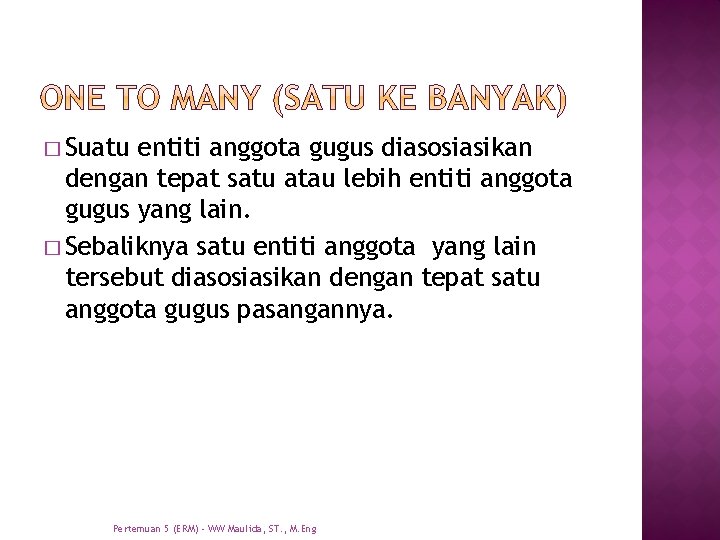 ONE TO MANY (SATU KE BANYAK)

□ Suatu entiti anggota gugus diasosiasikan dengan tepat satu atau lebih entiti anggota gugus yang lain.

□ Sebaliknya satu entiti anggota yang lain tersebut diasosiasikan dengan tepat satu anggota gugus pasangannya.

Pertemuan 5 (ERM) - WW Maulida, ST., M.Eng